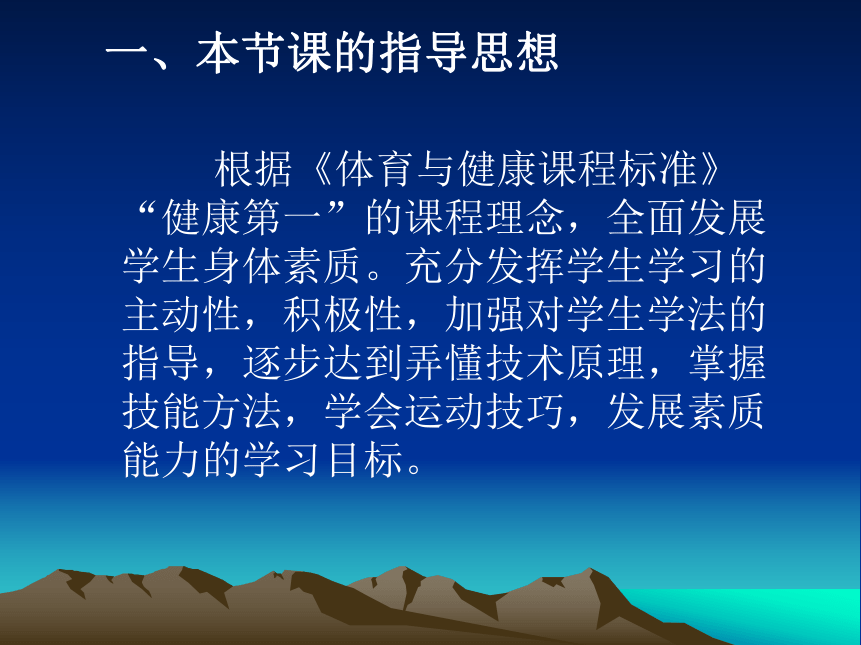 一、本节课的指导思想

根据《体育与健康课程标准》“健康第一”的课程理念，全面发展学生身体素质。充分发挥学生学习的主动性，积极性，加强对学生学法的指导，逐步达到弄懂技术原理，掌握技能方法，学会运动技巧，发展素质能力的学习目标。